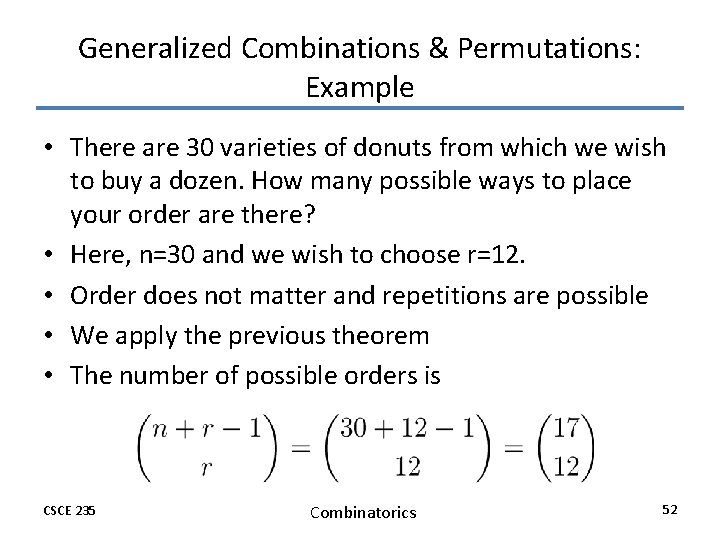 Generalized Combinations & Permutations: Example

• There are 30 varieties of donuts from which we wish to buy a dozen. How many possible ways to place your order are there?
• Here, n=30 and we wish to choose r=12.
• Order does not matter and repetitions are possible
• We apply the previous theorem
• The number of possible orders is

$\binom{n+r-1}{r} = \binom{30+12-1}{12} = \binom{17}{12}$

CSCE 235

Combinatorics

52